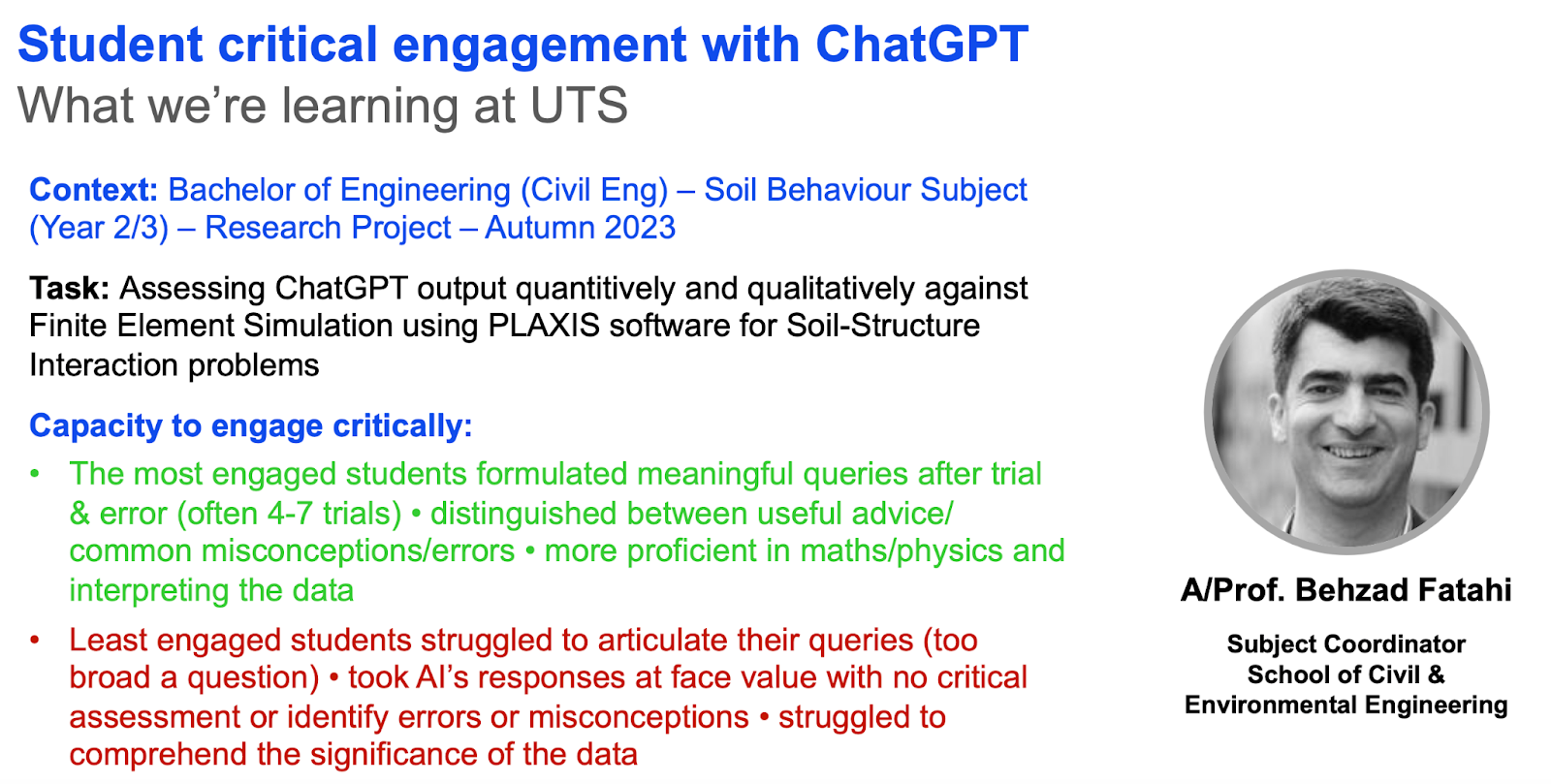 Student critical engagement with ChatGPT
What we're learning at UTS

Context: Bachelor of Engineering (Civil Eng) – Soil Behaviour Subject (Year 2/3) – Research Project – Autumn 2023

Task: Assessing ChatGPT output quantitively and qualitatively against Finite Element Simulation using PLAXIS software for Soil-Structure Interaction problems

Capacity to engage critically:

• The most engaged students formulated meaningful queries after trial & error (often 4-7 trials) • distinguished between useful advice/ common misconceptions/errors • more proficient in maths/physics and interpreting the data

• Least engaged students struggled to articulate their queries (too broad a question) • took AI's responses at face value with no critical assessment or identify errors or misconceptions • struggled to comprehend the significance of the data

A/Prof. Behzad Fatahi

Subject Coordinator
School of Civil &
Environmental Engineering